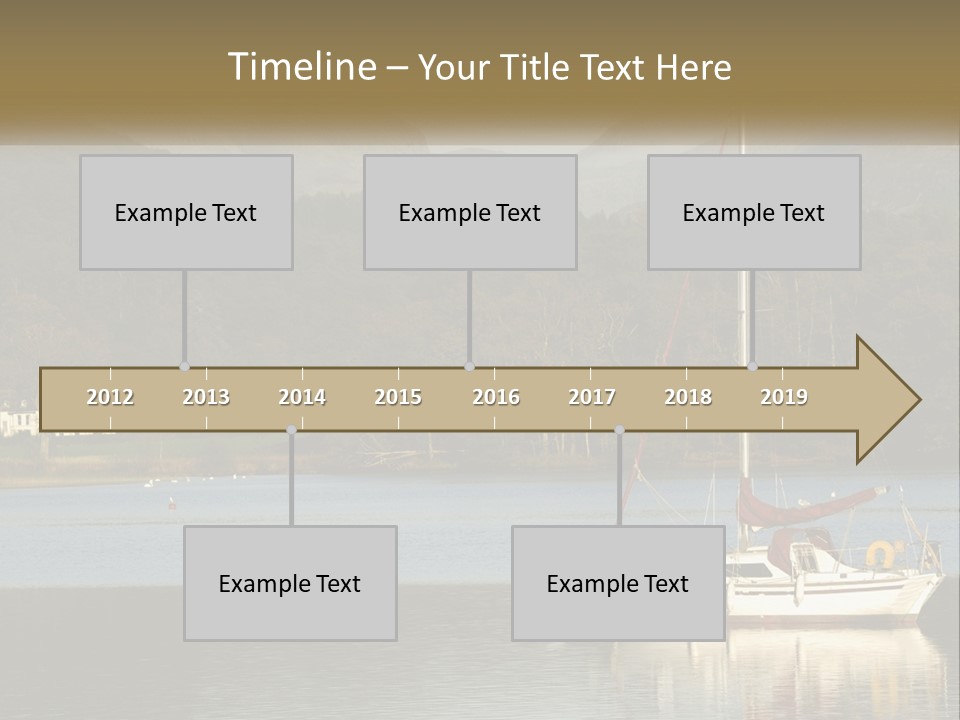 Timeline – Your Title Text Here

Example Text

Example Text

Example Text

2012 2013 2014 2015 2016 2017 2018 2019

Example Text

Example Text